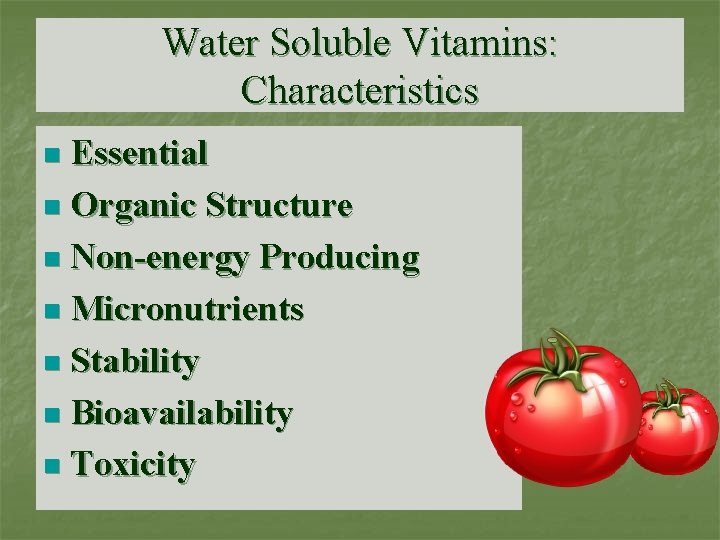 Water Soluble Vitamins: Characteristics

- Essential
- Organic Structure
- Non-energy Producing
- Micronutrients
- Stability
- Bioavailability
- Toxicity